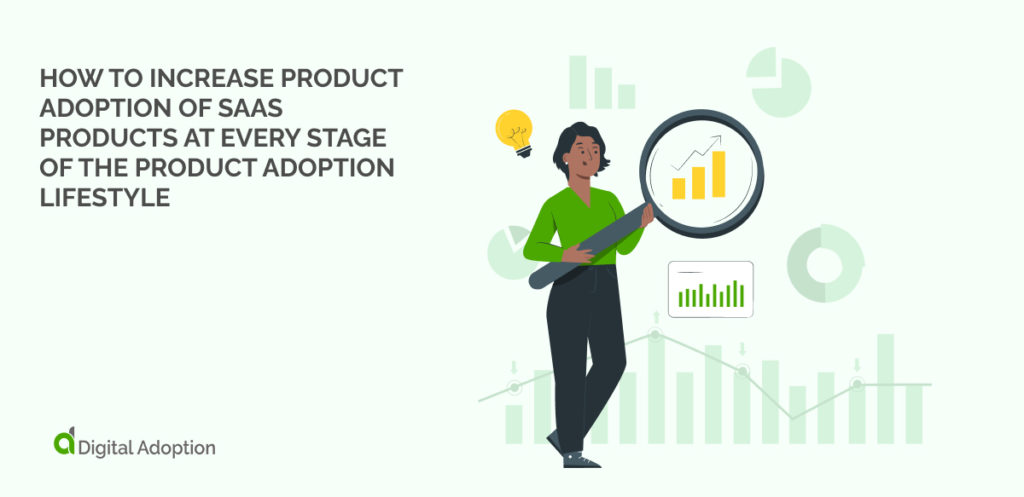 HOW TO INCREASE PRODUCT ADOPTION OF SAAS PRODUCTS AT EVERY STAGE OF THE PRODUCT ADOPTION LIFESTYLE

Digital Adoption